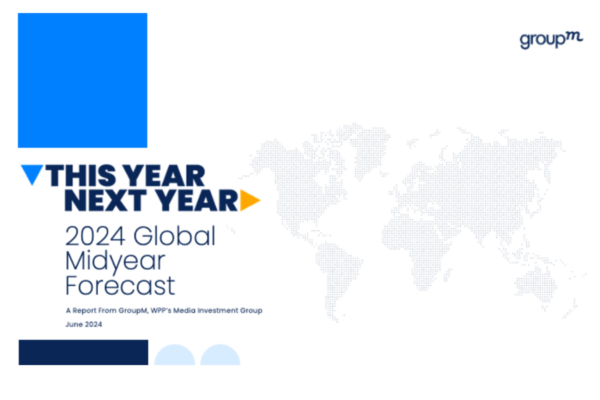 groupm

THIS YEAR NEXT YEAR

2024 Global Midyear Forecast

A Report From GroupM, WPP's Media Investment Group

June 2024